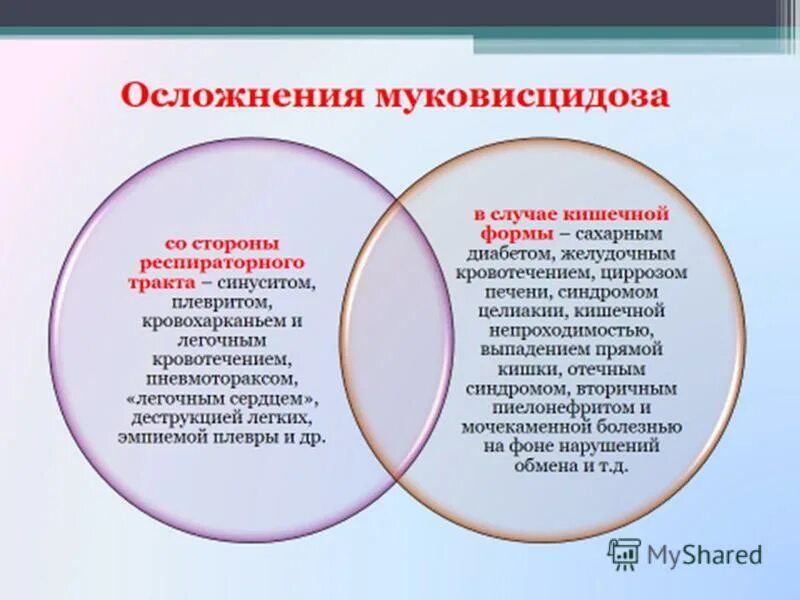 Осложнения муковисцидоза

со стороны респираторного тракта – синуситом, плевритом, кровохарканьем и легочным кровотечением, пневмотораксом, «легочным сердцем», деструкцией легких, эмпиемой плевры и др.

в случае кишечной формы – сахарным диабетом, желудочным кровотечением, циррозом печени, синдромом целиакии, кишечной непроходимостью, выпадением прямой кишки, отечным синдромом, вторичным пиелонефритом и мочекаменной болезнью на фоне нарушений обмена и т.д.

MyShared